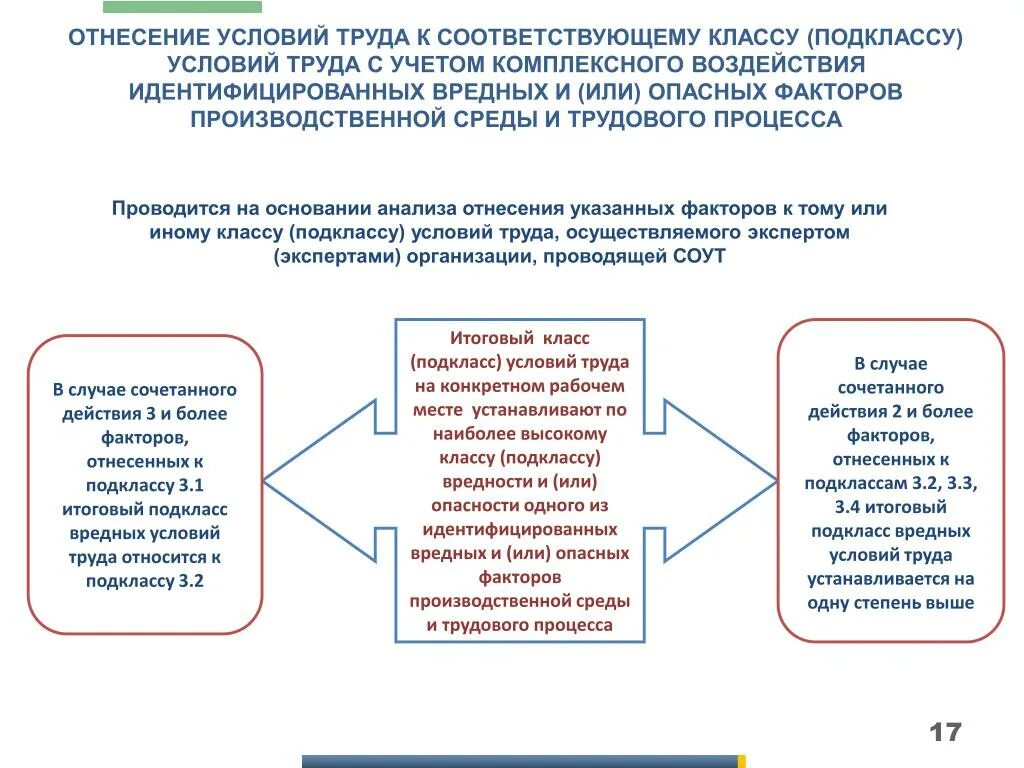 ОТНЕСЕНИЕ УСЛОВИЙ ТРУДА К СООТВЕТСТВУЮЩЕМУ КЛАССУ (ПОДКЛАССУ) УСЛОВИЙ ТРУДА С УЧЕТОМ КОМПЛЕКСНОГО ВОЗДЕЙСТВИЯ ИДЕНТИФИЦИРОВАННЫХ ВРЕДНЫХ И (ИЛИ) ОПАСНЫХ ФАКТОРОВ ПРОИЗВОДСТВЕННОЙ СРЕДЫ И ТРУДОВОГО ПРОЦЕССА

Проводится на основании анализа отнесения указанных факторов к тому или иному классу (подклассу) условий труда, осуществляемого экспертом (экспертами) организации, проводящей СОУТ

В случае сочетанного действия 3 и более факторов, отнесенных к подклассу 3.1 итоговый подкласс вредных условий труда относится к подклассу 3.2

Итоговый класс (подкласс) условий труда на конкретном рабочем месте устанавливают по наиболее высокому классу (подклассу) вредности и (или) опасности одного из идентифицированных вредных и (или) опасных факторов производственной среды и трудового процесса

В случае сочетанного действия 2 и более факторов, отнесенных к подклассам 3.2, 3.3, 3.4 итоговый подкласс вредных условий труда устанавливается на одну степень выше

17